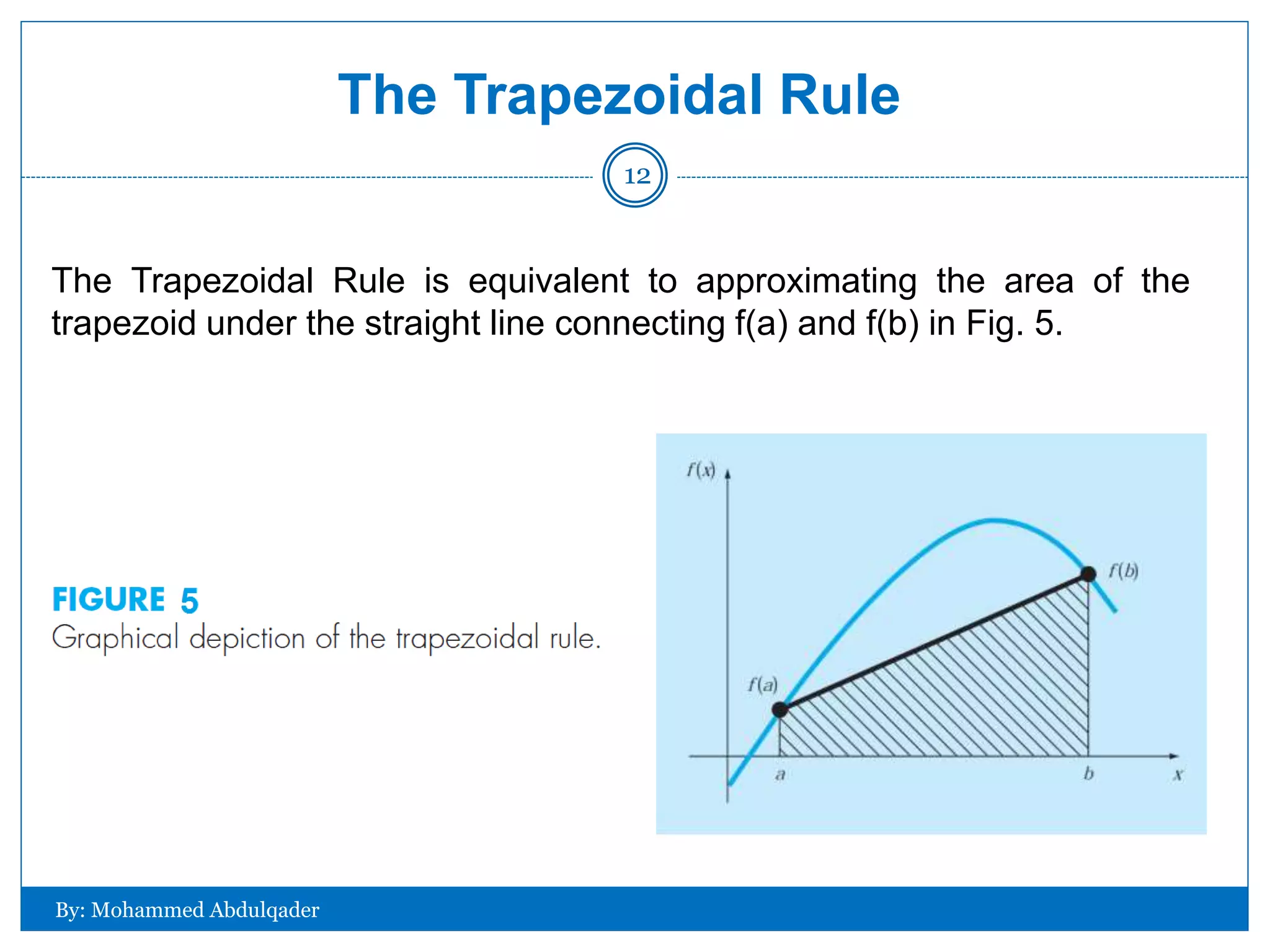 The Trapezoidal Rule

12

The Trapezoidal Rule is equivalent to approximating the area of the trapezoid under the straight line connecting f(a) and f(b) in Fig. 5.

FIGURE 5
Graphical depiction of the trapezoidal rule.

$f(x)$

$f(b)$

$f(a)$

$a$

$b$

$x$

By: Mohammed Abdulqader